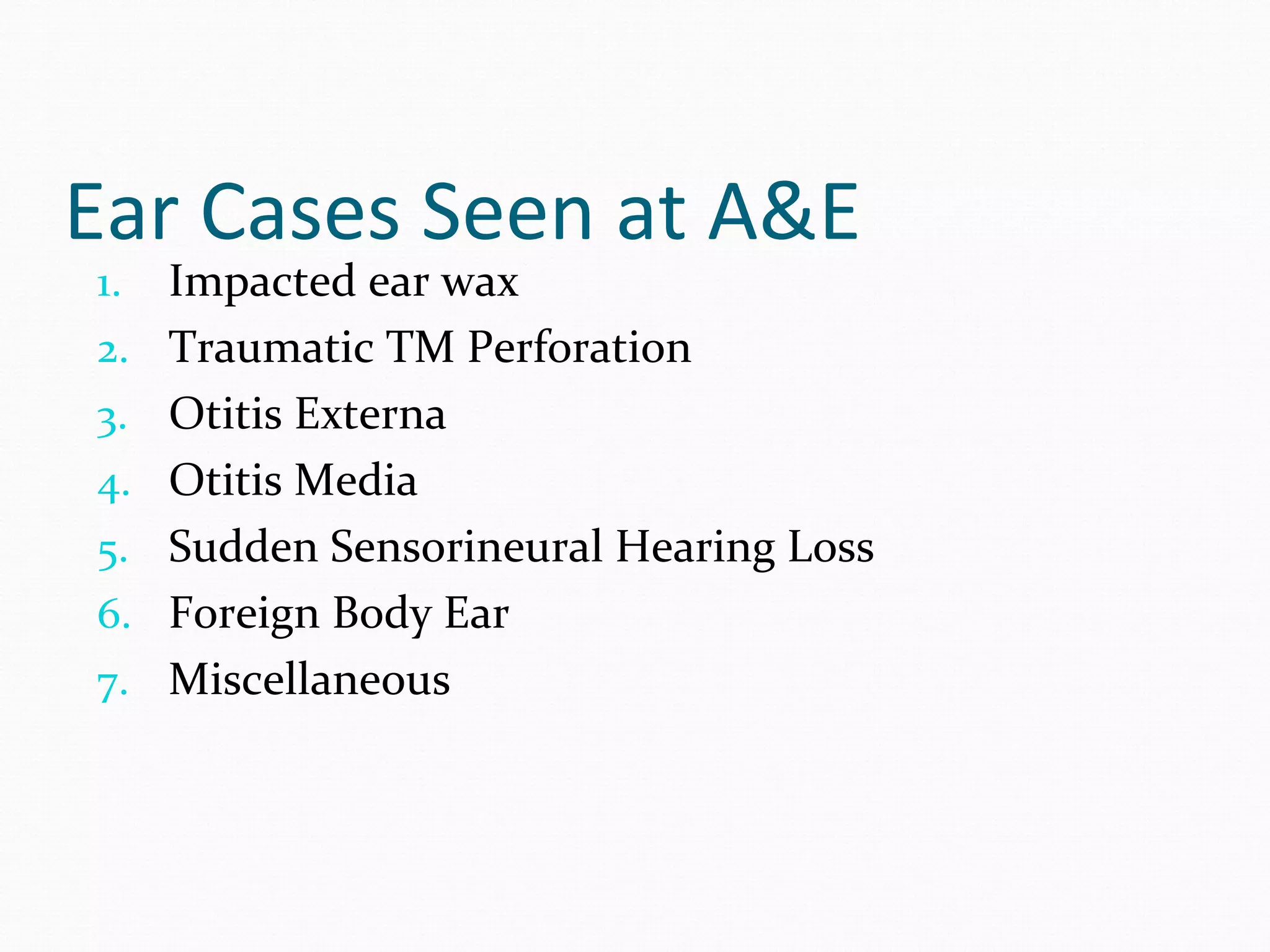 Ear Cases Seen at A&E

1. Impacted ear wax
2. Traumatic TM Perforation
3. Otitis Externa
4. Otitis Media
5. Sudden Sensorineural Hearing Loss
6. Foreign Body Ear
7. Miscellaneous